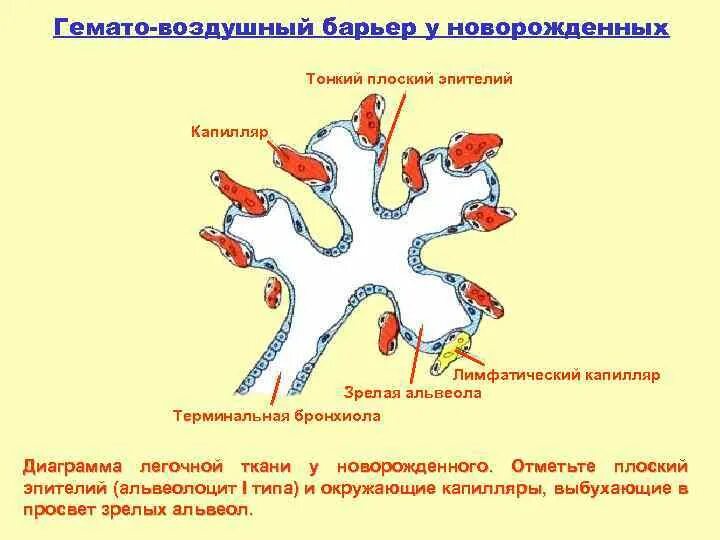 Гемато-воздушный барьер у новорожденных

Тонкий плоский эпителий

Капилляр

Лимфатический капилляр

Зрелая альвеола

Терминальная бронхиола

Диаграмма легочной ткани у новорожденного. Отметьте плоский эпителий (альвеолоцит I типа) и окружающие капилляры, выбухающие в просвет зрелых альвеол.